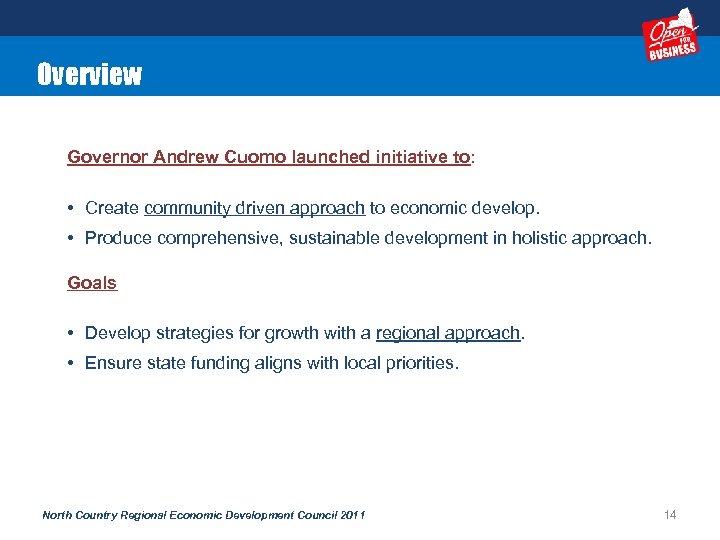 Open FOR BUSINESS

Overview

Governor Andrew Cuomo launched initiative to:

• Create community driven approach to economic develop.
• Produce comprehensive, sustainable development in holistic approach.

Goals

• Develop strategies for growth with a regional approach.
• Ensure state funding aligns with local priorities.

North Country Regional Economic Development Council 2011

14